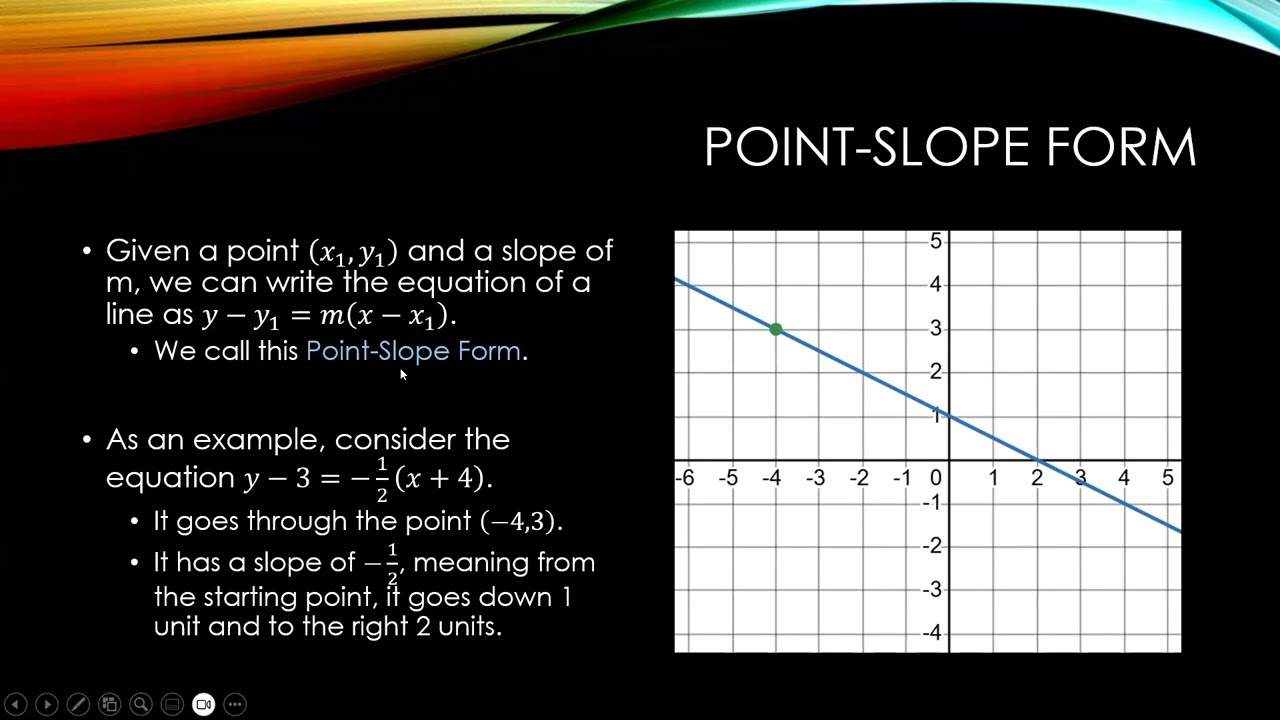 POINT-SLOPE FORM

• Given a point $(x_1, y_1)$ and a slope of m, we can write the equation of a line as $y - y_1 = m(x - x_1)$.
• We call this Point-Slope Form.

• As an example, consider the equation $y - 3 = -\frac{1}{2}(x + 4)$.
• It goes through the point $(-4,3)$.
• It has a slope of $-\frac{1}{2}$, meaning from the starting point, it goes down 1 unit and to the right 2 units.

5
4
3
2
1
-6 -5 -4 -3 -2 -1 0 1 2 3 4 5
-1
-2
-3
-4